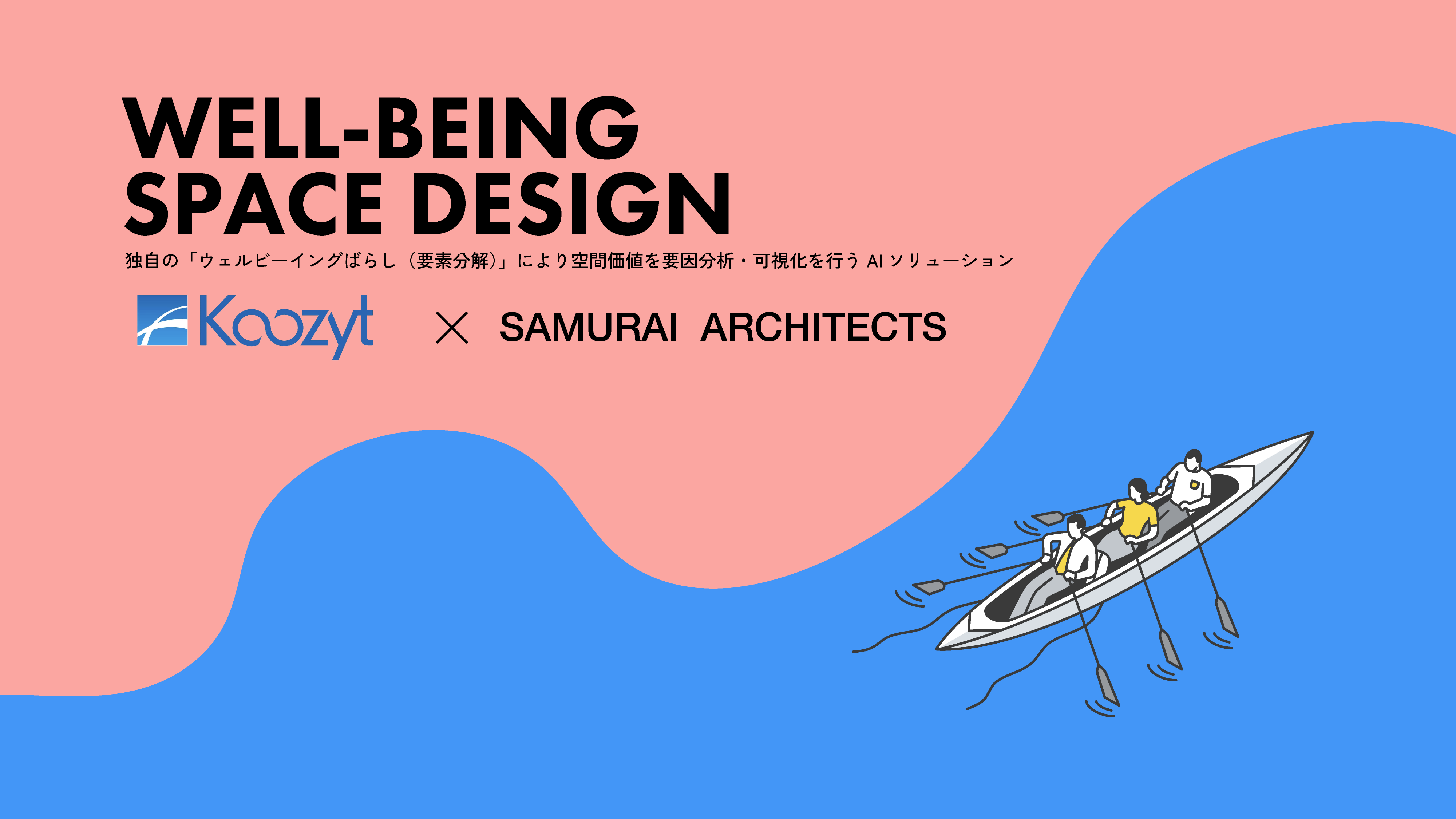 WELL-BEING SPACE DESIGN

独自の「ウェルビーイングばらし（要素分解）」により空間価値を要因分析・可視化を行う AI ソリューション

Koozyt × SAMURAI ARCHITECTS